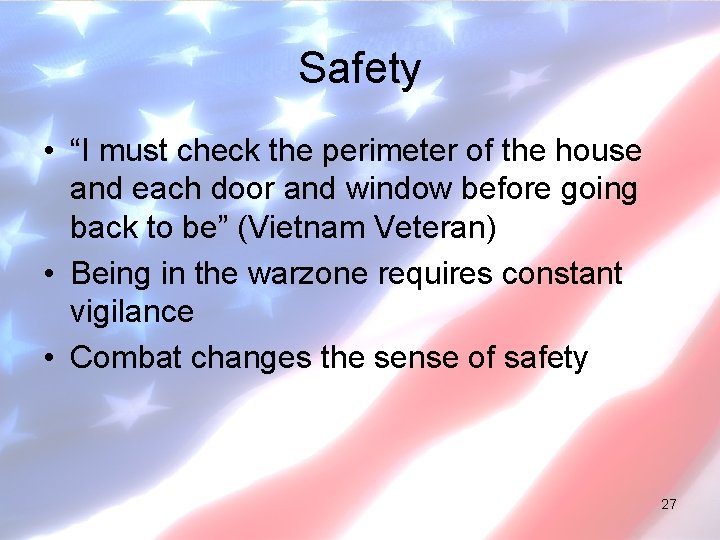 Safety

• “I must check the perimeter of the house and each door and window before going back to be” (Vietnam Veteran)
• Being in the warzone requires constant vigilance
• Combat changes the sense of safety

27